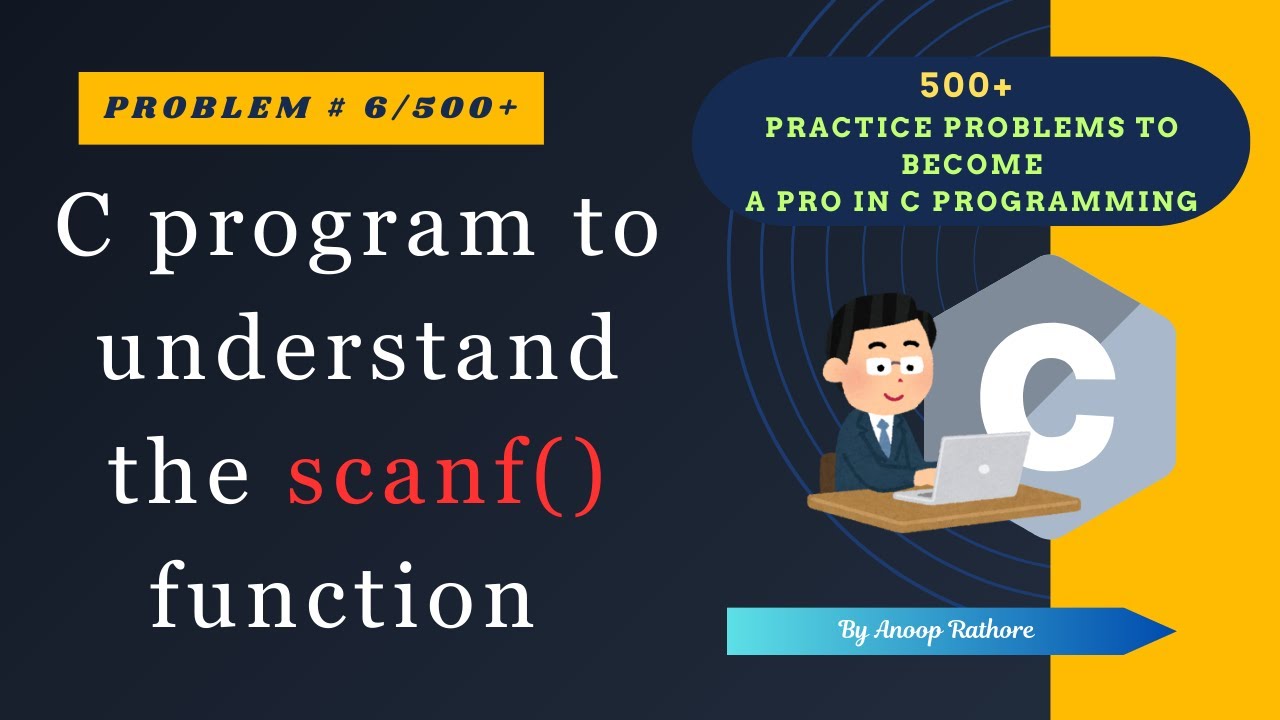 PROBLEM # 6/500+

C program to understand the scanf() function

500+
PRACTICE PROBLEMS TO BECOME
A PRO IN C PROGRAMMING

C

By Anoop Rathore